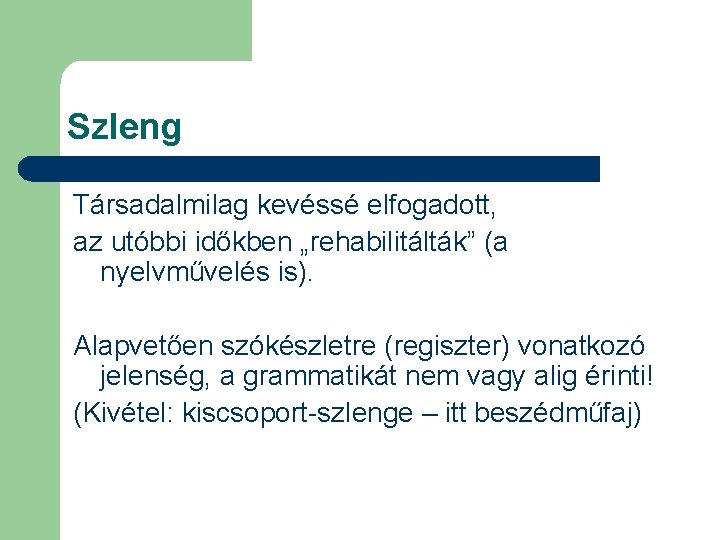 Szleng

Társadalmilag kevéssé elfogadott,

az utóbbi időkben „rehabilitálták” (a nyelvművelés is).

Alapvetően szókészletre (regiszter) vonatkozó jelenség, a grammatikát nem vagy alig érinti!

(Kivétel: kiscsoport-szlenge – itt beszédműfaj)